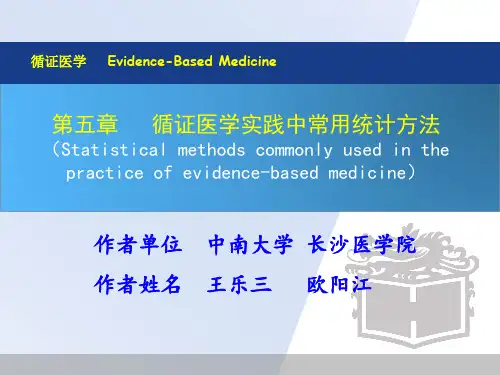 循证医学 Evidence-Based Medicine

第五章 循证医学实践中常用统计方法
(Statistical methods commonly used in the practice of evidence-based medicine)

作者单位 中南大学 长沙医学院
作者姓名 王乐三 欧阳江